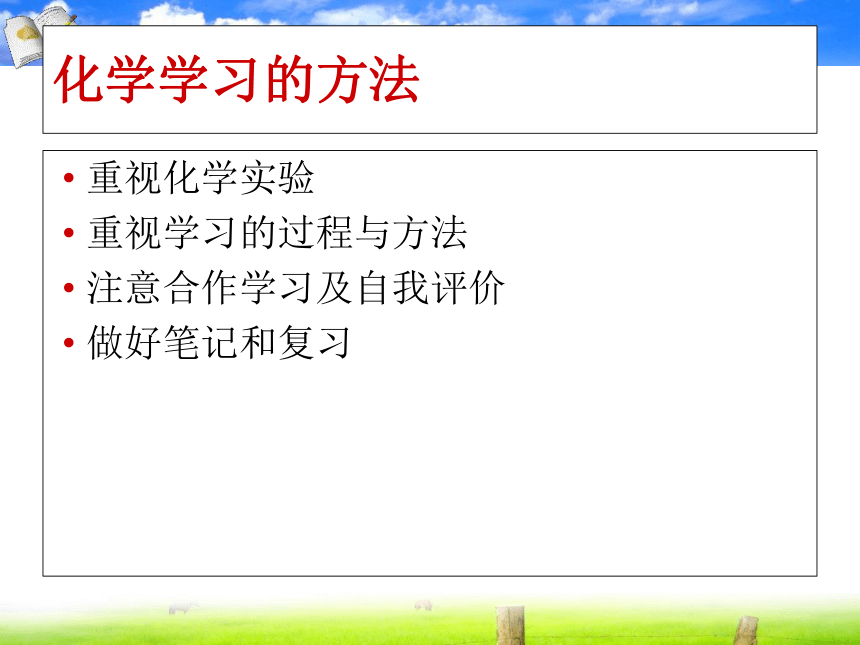 化学学习的方法

• 重视化学实验
• 重视学习的过程与方法
• 注意合作学习及自我评价
• 做好笔记和复习